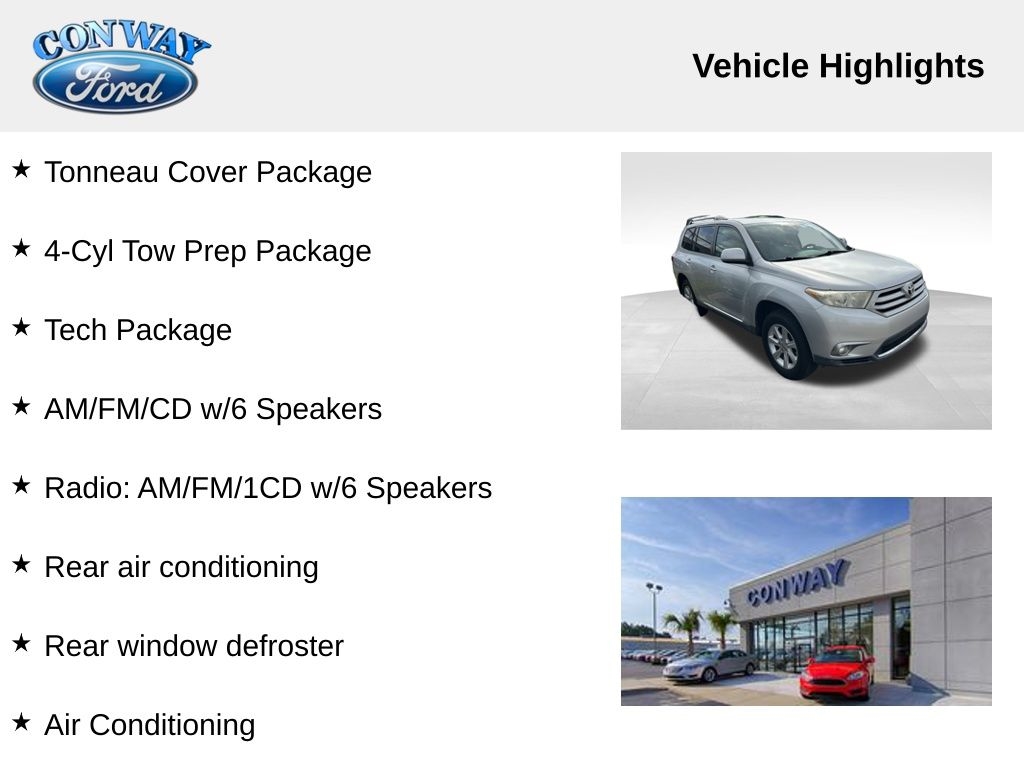 CONWAY
Ford

Vehicle Highlights

★ Tonneau Cover Package

★ 4-Cyl Tow Prep Package

★ Tech Package

★ AM/FM/CD w/6 Speakers

★ Radio: AM/FM/1CD w/6 Speakers

★ Rear air conditioning

★ Rear window defroster

★ Air Conditioning

CONWAY